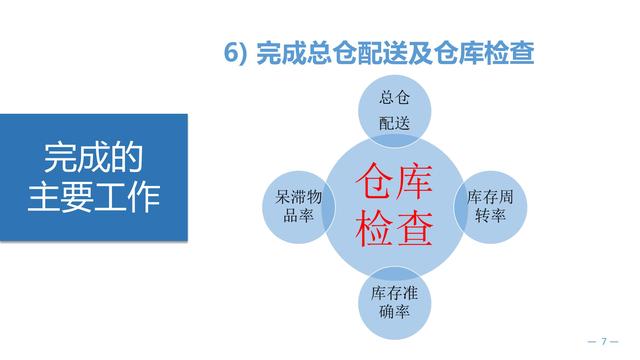 6) 完成总仓配送及仓库检查

完成的主要工作

总仓配送

呆滞物品率

仓库检查

库存周转率

库存准确率

— 7 —